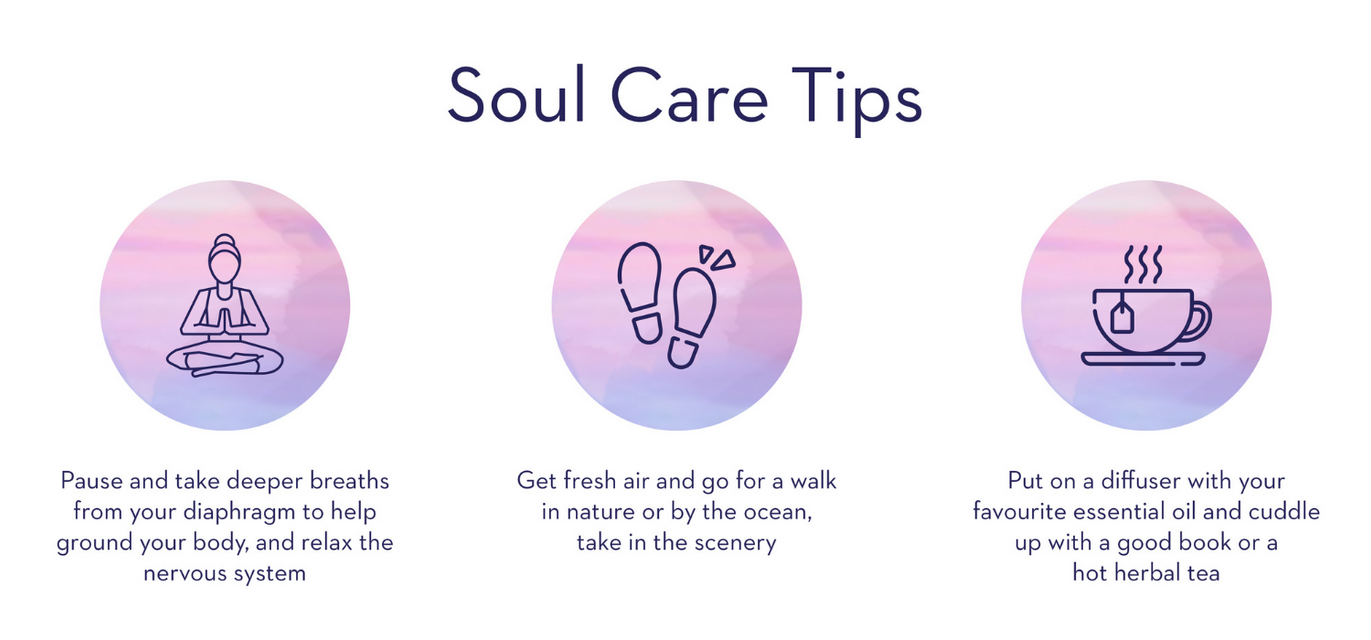 Soul Care Tips

Pause and take deeper breaths from your diaphragm to help ground your body, and relax the nervous system

Get fresh air and go for a walk in nature or by the ocean, take in the scenery

Put on a diffuser with your favourite essential oil and cuddle up with a good book or a hot herbal tea